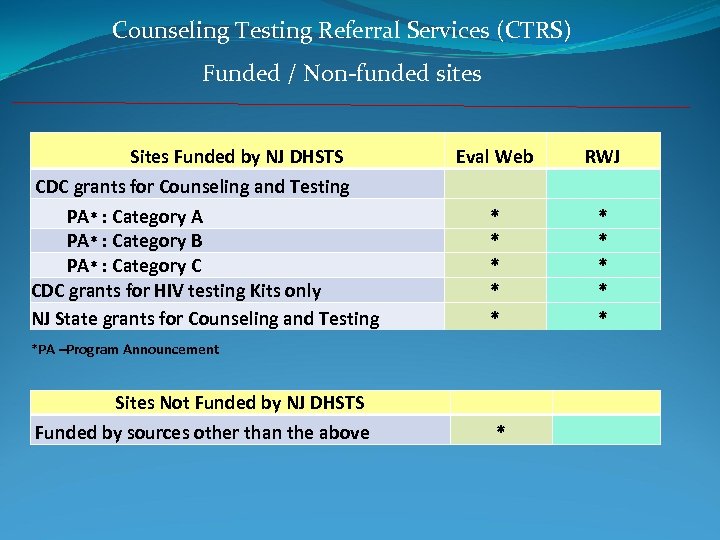 Counseling Testing Referral Services (CTRS)

Funded / Non-funded sites

| Sites Funded by NJ DHSTS | Eval Web | RWJ |
|---|---|---|
| CDC grants for Counseling and Testing | | |
| PA* : Category A | * | * |
| PA* : Category B | * | * |
| PA* : Category C | * | * |
| CDC grants for HIV testing Kits only | * | * |
| NJ State grants for Counseling and Testing | * | * |

*PA –Program Announcement

| Sites Not Funded by NJ DHSTS | | |
|---|---|---|
| Funded by sources other than the above | * | |